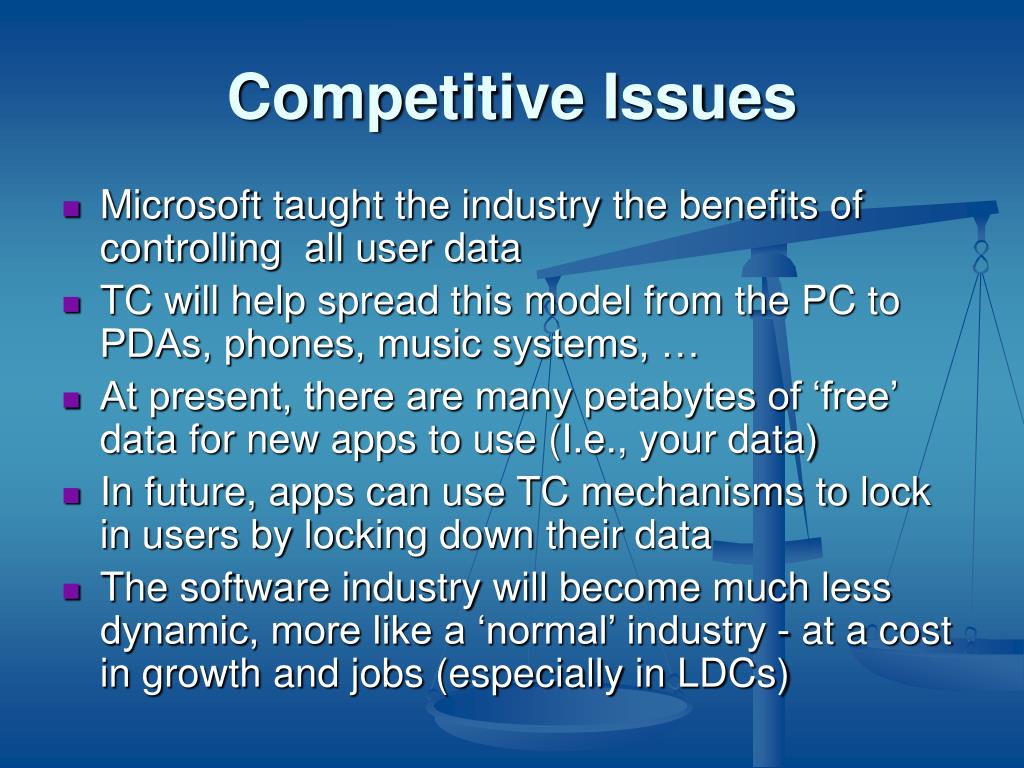 Competitive Issues

Microsoft taught the industry the benefits of controlling  all user data

TC will help spread this model from the PC to PDAs, phones, music systems, …

At present, there are many petabytes of ‘free’ data for new apps to use (I.e., your data)

In future, apps can use TC mechanisms to lock in users by locking down their data

The software industry will become much less dynamic, more like a ‘normal’ industry - at a cost in growth and jobs (especially in LDCs)